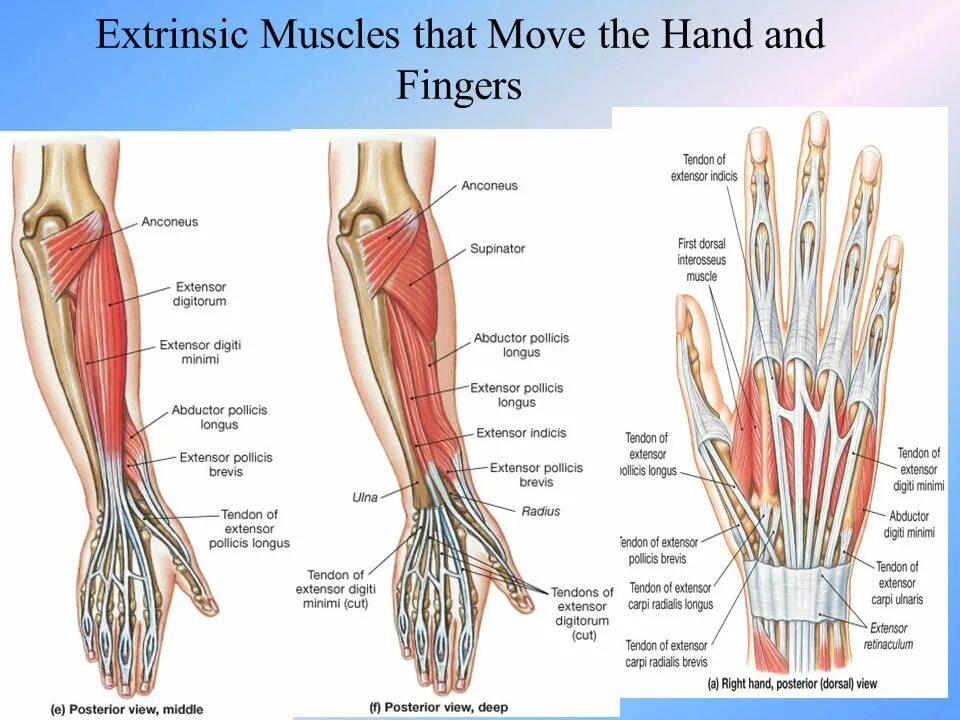 Extrinsic Muscles that Move the Hand and Fingers

Anconeus
Extensor digitorum
Extensor digiti minimi
Abductor pollicis longus
Extensor pollicis brevis
Tendon of extensor pollicis longus
(e) Posterior view, middle

Anconeus
Supinator
Abductor pollicis longus
Extensor pollicis longus
Extensor indicis
Extensor pollicis brevis
Ulna
Radius
Tendon of extensor digiti minimi (cut)
Tendons of extensor digitorum (cut)
(f) Posterior view, deep

Tendon of extensor indicis
First dorsal interosseus muscle
Tendon of extensor pollicis longus
Tendon of extensor pollicis brevis
Tendon of extensor carpi radialis longus
Tendon of extensor carpi radialis brevis
Tendon of extensor digiti minimi
Abductor digiti minimi
Tendon of extensor carpi ulnaris
Extensor retinaculum
(a) Right hand, posterior (dorsal) view